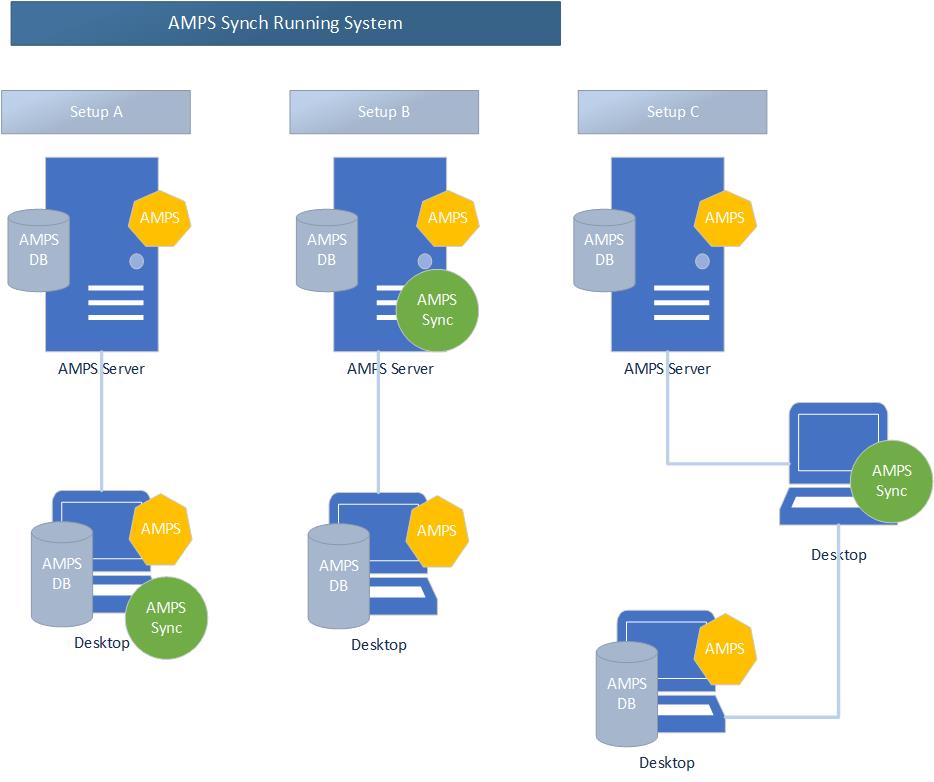 AMPS Synch Running System

Setup A

AMPS DB

AMPS

AMPS Server

AMPS DB

AMPS

AMPS Sync

Desktop

Setup B

AMPS DB

AMPS

AMPS Sync

AMPS Server

AMPS DB

AMPS

Desktop

Setup C

AMPS DB

AMPS

AMPS Server

AMPS Sync

Desktop

AMPS DB

AMPS

Desktop